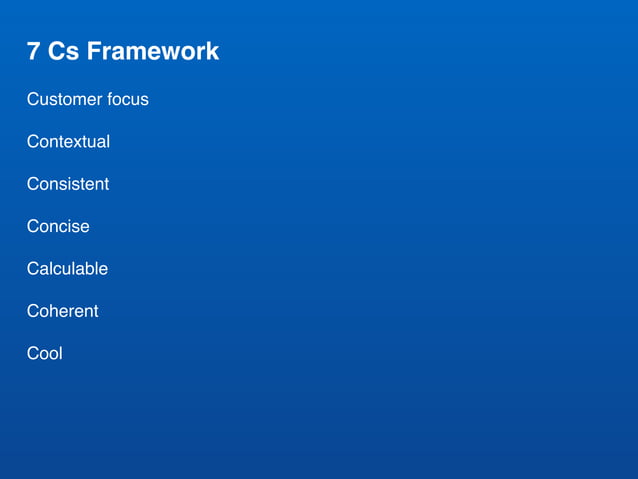 7 Cs Framework

Customer focus

Contextual

Consistent

Concise

Calculable

Coherent

Cool